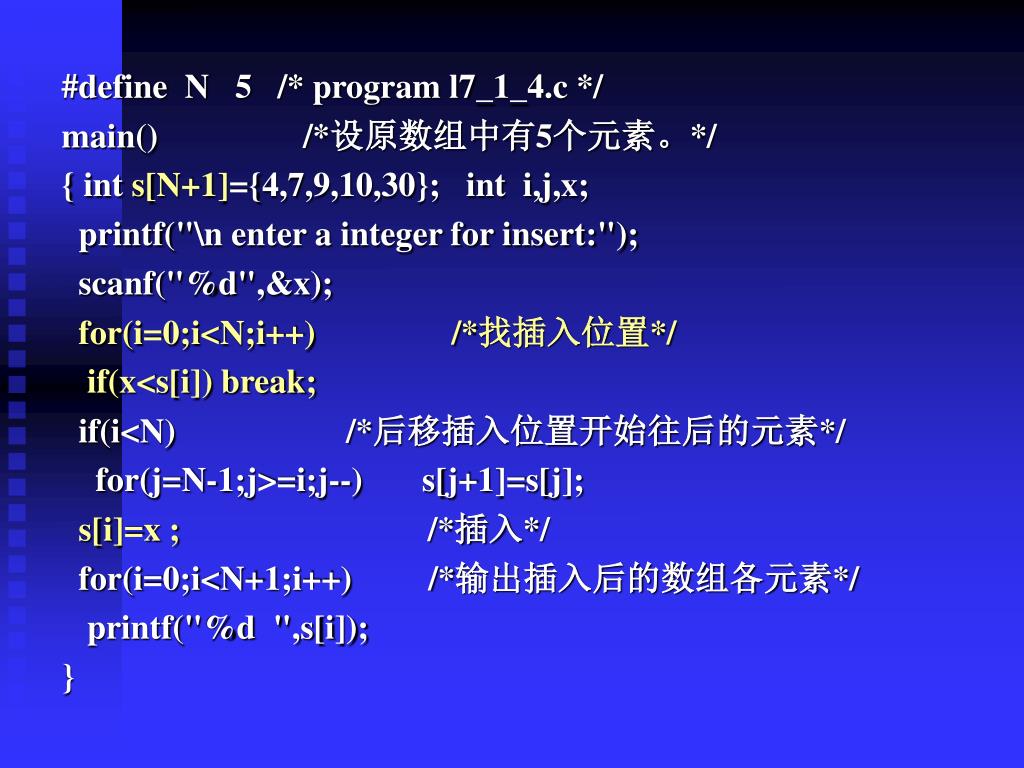 #define N 5 /* program l7_1_4.c */
main() /*设原数组中有5个元素。*/
{ int s[N+1]={4,7,9,10,30}; int i,j,x;
printf("\n enter a integer for insert:");
scanf("%d",&x);
for(i=0;i<N;i++) /*找插入位置*/
if(x<s[i]) break;
if(i<N) /*后移插入位置开始往后的元素*/
for(j=N-1;j>=i;j--) s[j+1]=s[j];
s[i]=x ; /*插入*/
for(i=0;i<N+1;i++) /*输出插入后的数组各元素*/
printf("%d ",s[i]);
}